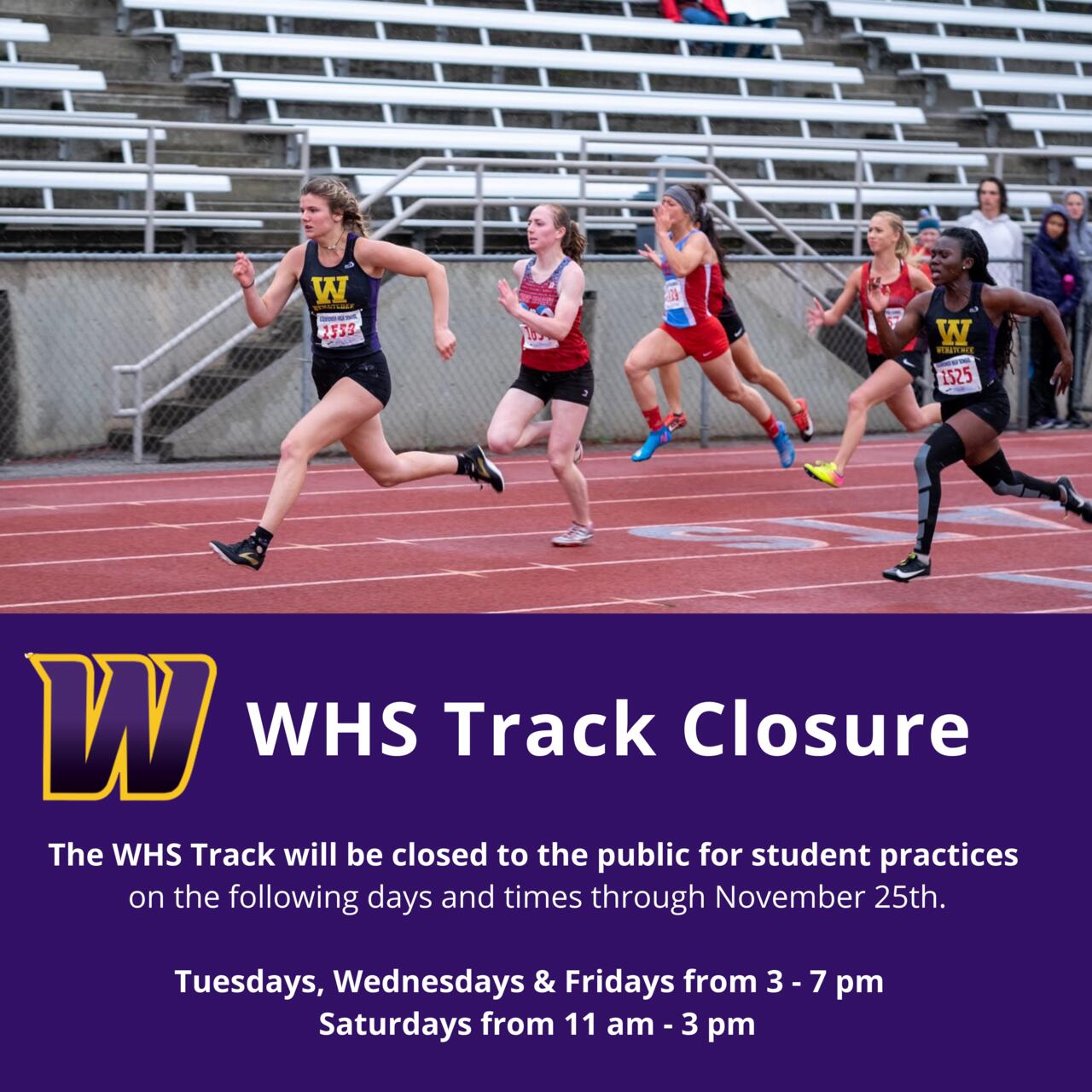 W
WENATCHEE
1553

W
WENATCHEE
1525

W

WHS Track Closure

The WHS Track will be closed to the public for student practices on the following days and times through November 25th.

Tuesdays, Wednesdays & Fridays from 3 - 7 pm
Saturdays from 11 am - 3 pm